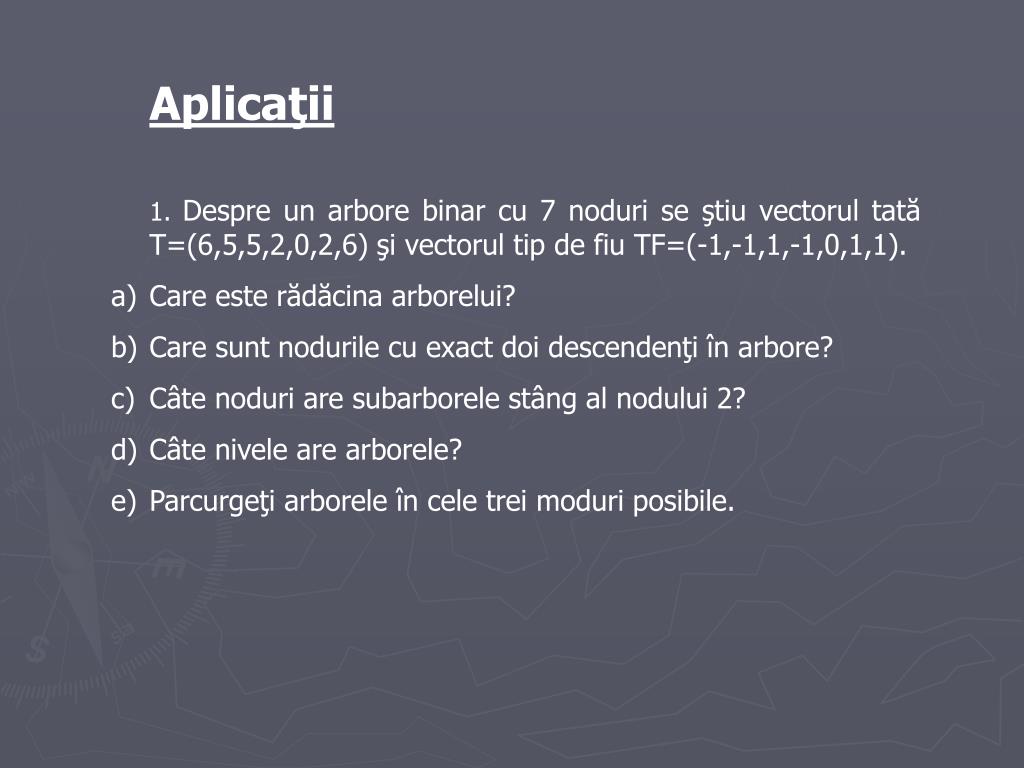 Aplicaţii

1. Despre un arbore binar cu 7 noduri se ştiu vectorul tată T=(6,5,5,2,0,2,6) şi vectorul tip de fiu TF=(-1,-1,1,-1,0,1,1).

a) Care este rădăcina arborelui?

b) Care sunt nodurile cu exact doi descendenţi în arbore?

c) Câte noduri are subarborele stâng al nodului 2?

d) Câte nivele are arborele?

e) Parcurgeţi arborele în cele trei moduri posibile.